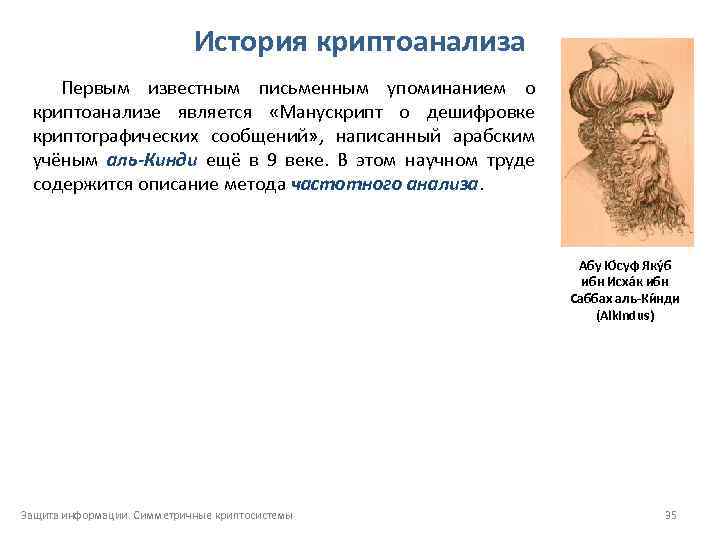 История криптоанализа

Первым известным письменным упоминанием о криптоанализе является «Манускрипт о дешифровке криптографических сообщений», написанный арабским учёным аль-Кинди ещё в 9 веке. В этом научном труде содержится описание метода частотного анализа.

Абу Ю́суф Яку́б ибн Исха́к ибн Саббах аль-Ки́нди (Alkindus)

Защита информации. Симметричные криптосистемы

35